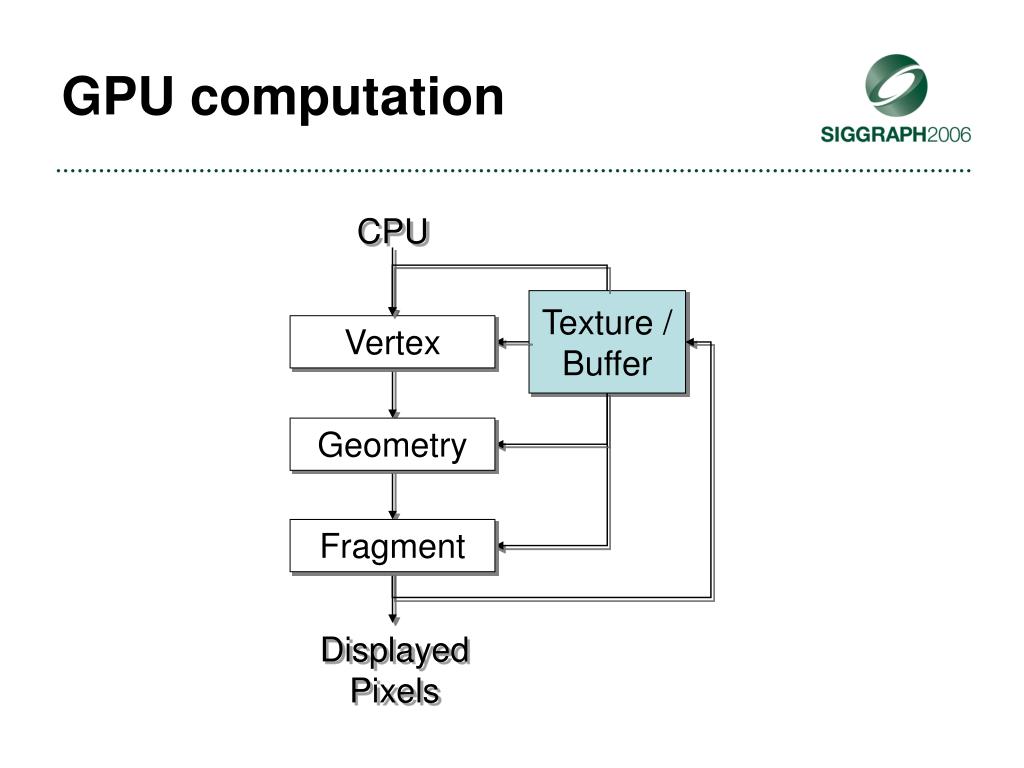 GPU computation

SIGGRAPH2006

CPU

Vertex

Texture / Buffer

Geometry

Fragment

Displayed Pixels